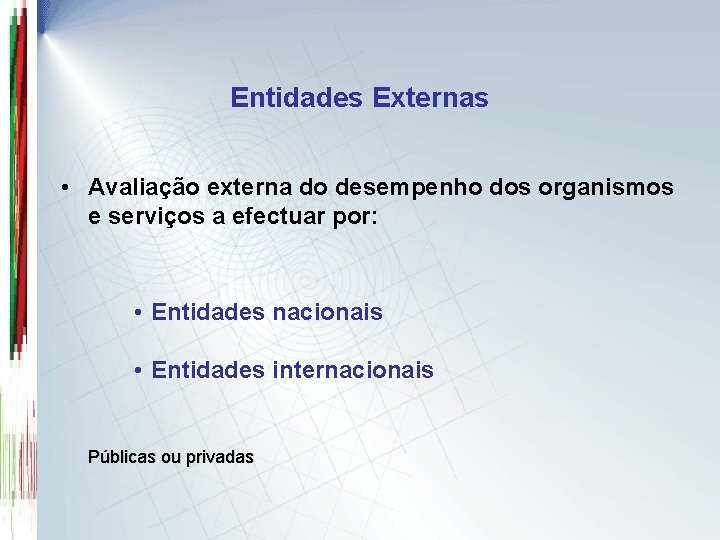 Entidades Externas

• Avaliação externa do desempenho dos organismos e serviços a efectuar por:

• Entidades nacionais

• Entidades internacionais

Públicas ou privadas